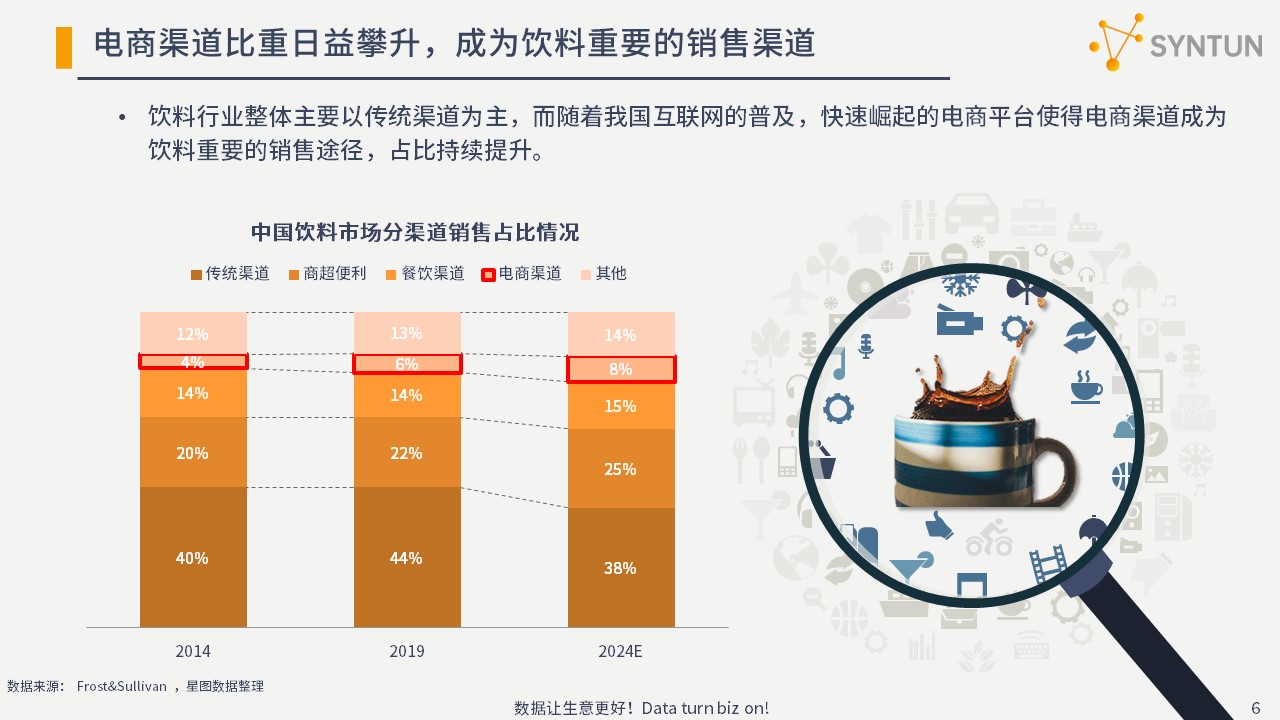 电商渠道比重日益攀升，成为饮料重要的销售渠道

SYNTUN

• 饮料行业整体主要以传统渠道为主，而随着我国互联网的普及，快速崛起的电商平台使得电商渠道成为饮料重要的销售途径，占比持续提升。

中国饮料市场分渠道销售占比情况

传统渠道 商超便利 餐饮渠道 电商渠道 其他

| | 2014 | 2019 | 2024E |
|---|---|---|---|
| 其他 | 12% | 13% | 14% |
| 电商渠道 | 4% | 6% | 8% |
| 餐饮渠道 | 14% | 14% | 15% |
| 商超便利 | 20% | 22% | 25% |
| 传统渠道 | 40% | 44% | 38% |

数据来源： Frost&Sullivan ，星图数据整理

数据让生意更好！Data turn biz on!

6